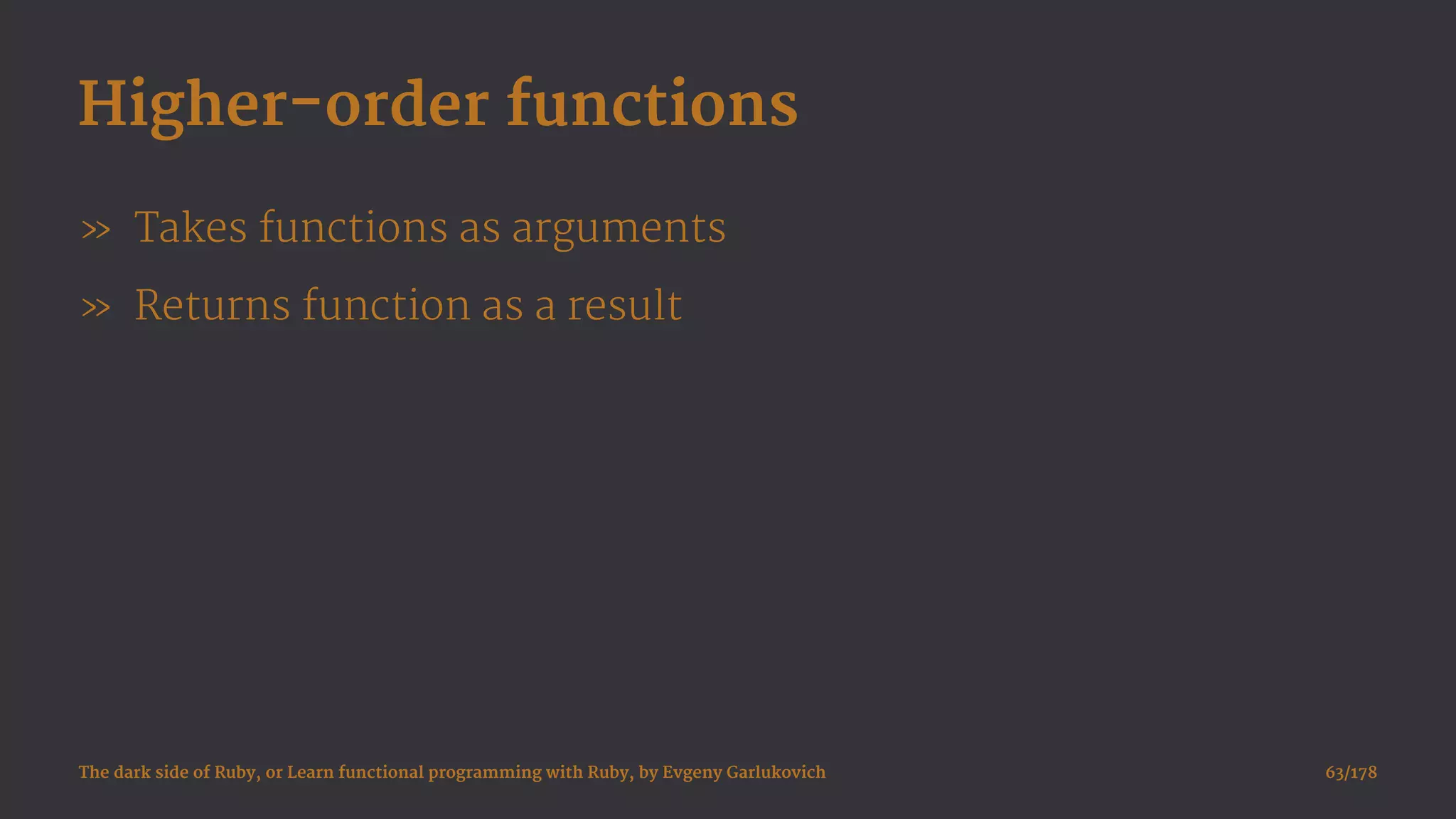 Higher-order functions

» Takes functions as arguments

» Returns function as a result

The dark side of Ruby, or Learn functional programming with Ruby, by Evgeny Garlukovich

63/178